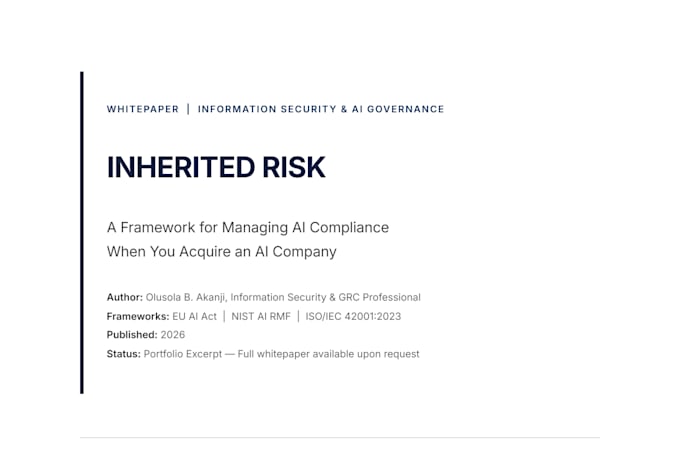 WHITEPAPER | INFORMATION SECURITY & AI GOVERNANCE

INHERITED RISK

A Framework for Managing AI Compliance When You Acquire an AI Company

Author: Olusola B. Akanji, Information Security & GRC Professional
Frameworks: EU AI Act | NIST AI RMF | ISO/IEC 42001:2023
Published: 2026
Status: Portfolio Excerpt — Full whitepaper available upon request